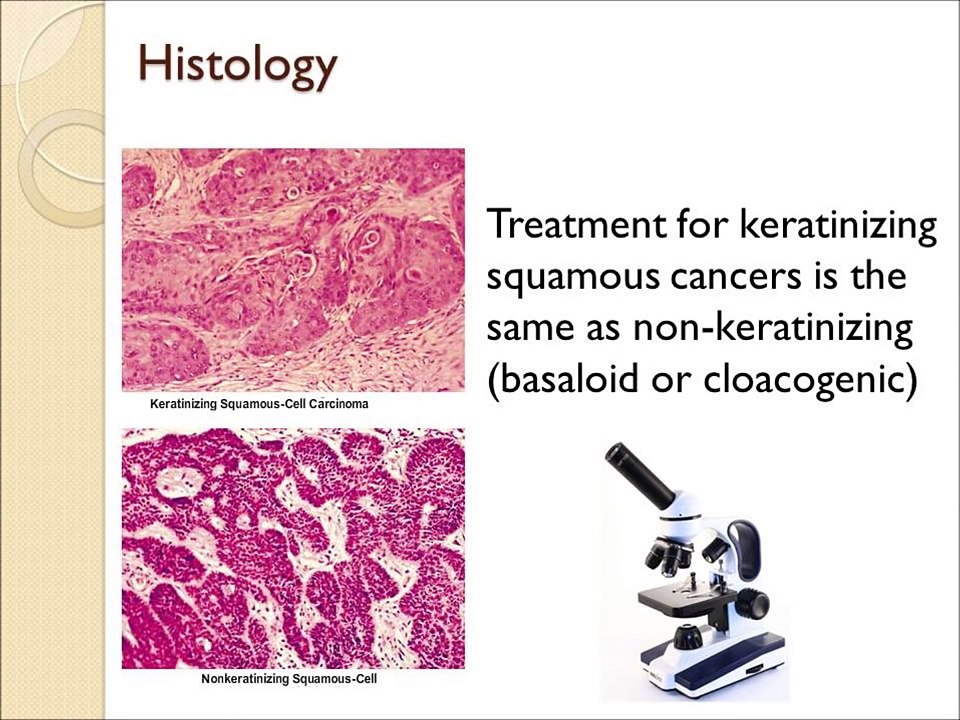 Histology

Keratinizing Squamous-Cell Carcinoma

Nonkeratinizing Squamous-Cell

Treatment for keratinizing squamous cancers is the same as non-keratinizing (basaloid or cloacogenic)